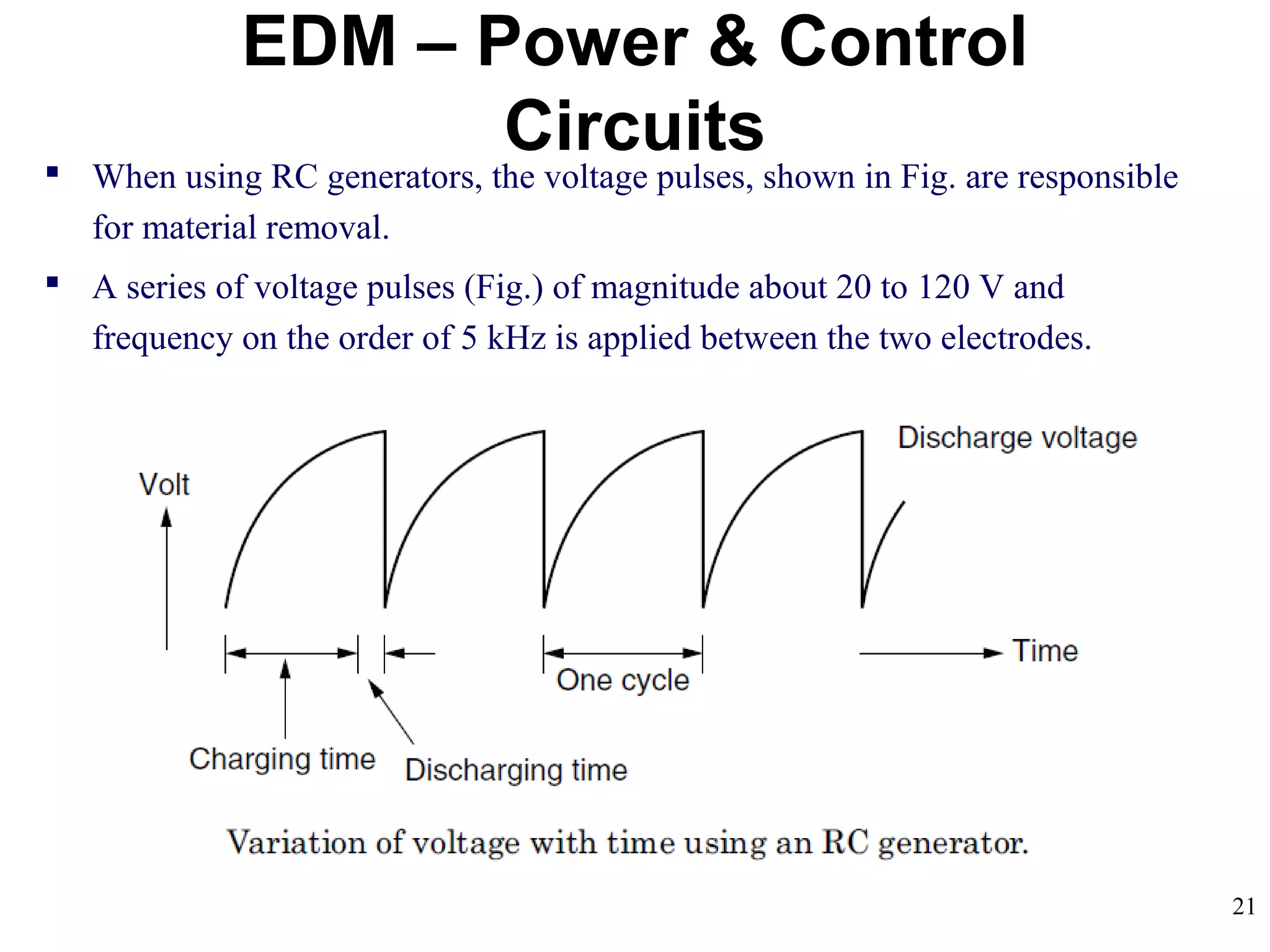 EDM – Power & Control Circuits

▪ When using RC generators, the voltage pulses, shown in Fig. are responsible for material removal.

▪ A series of voltage pulses (Fig.) of magnitude about 20 to 120 V and frequency on the order of 5 kHz is applied between the two electrodes.

Discharge voltage

Volt

Time

One cycle

Charging time

Discharging time

Variation of voltage with time using an RC generator.

21